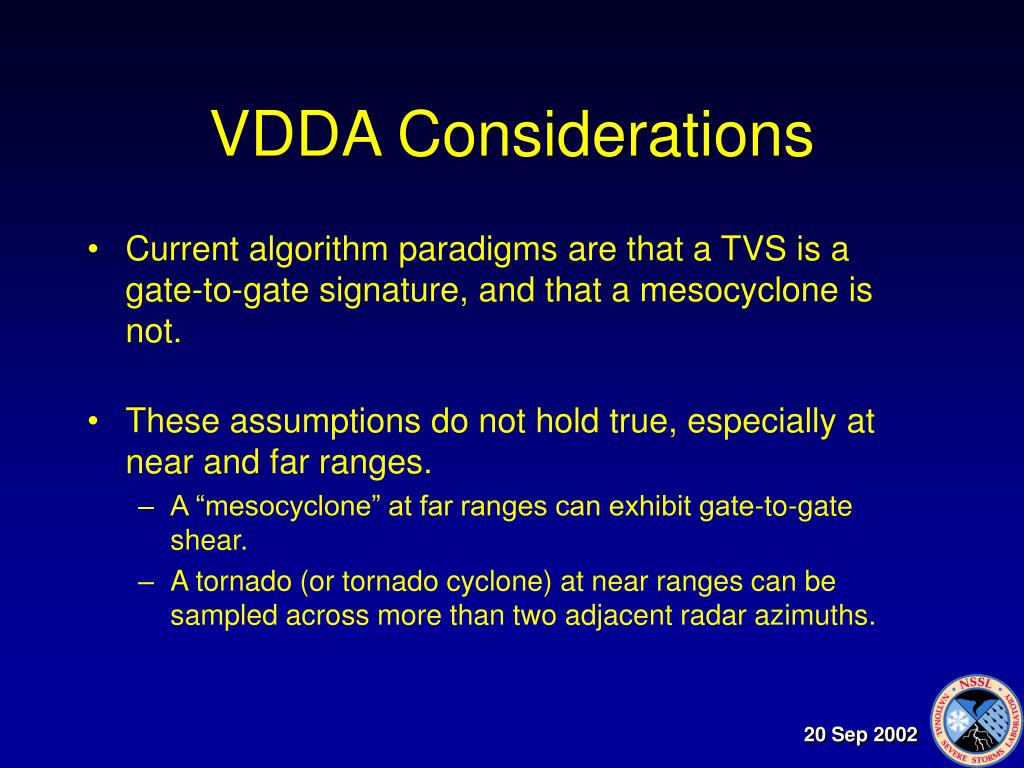 VDDA Considerations

• Current algorithm paradigms are that a TVS is a gate-to-gate signature, and that a mesocyclone is not.

• These assumptions do not hold true, especially at near and far ranges.
  – A “mesocyclone” at far ranges can exhibit gate-to-gate shear.
  – A tornado (or tornado cyclone) at near ranges can be sampled across more than two adjacent radar azimuths.

20 Sep 2002

NSSL
NATIONAL SEVERE STORMS LABORATORY